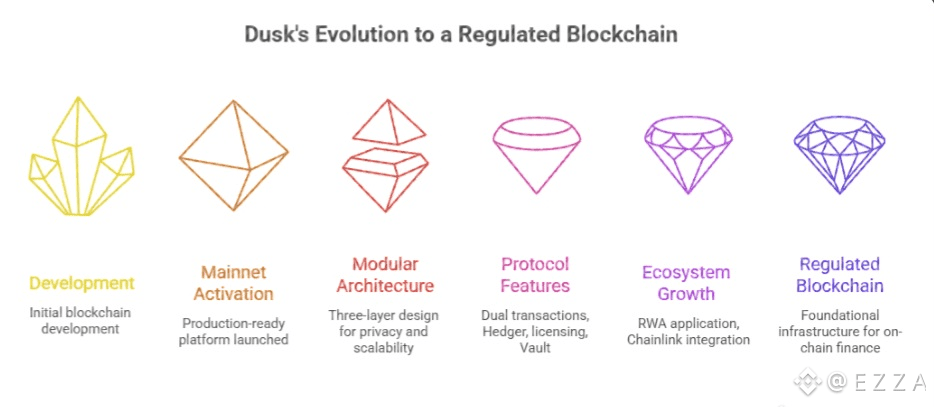 Dusk's Evolution to a Regulated Blockchain

Development
Initial blockchain development

Mainnet Activation
Production-ready platform launched

Modular Architecture
Three-layer design for privacy and scalability

Protocol Features
Dual transactions, Hedger, licensing, Vault

Ecosystem Growth
RWA application, Chainlink integration

Regulated Blockchain
Foundational infrastructure for on-chain finance

@EZZA